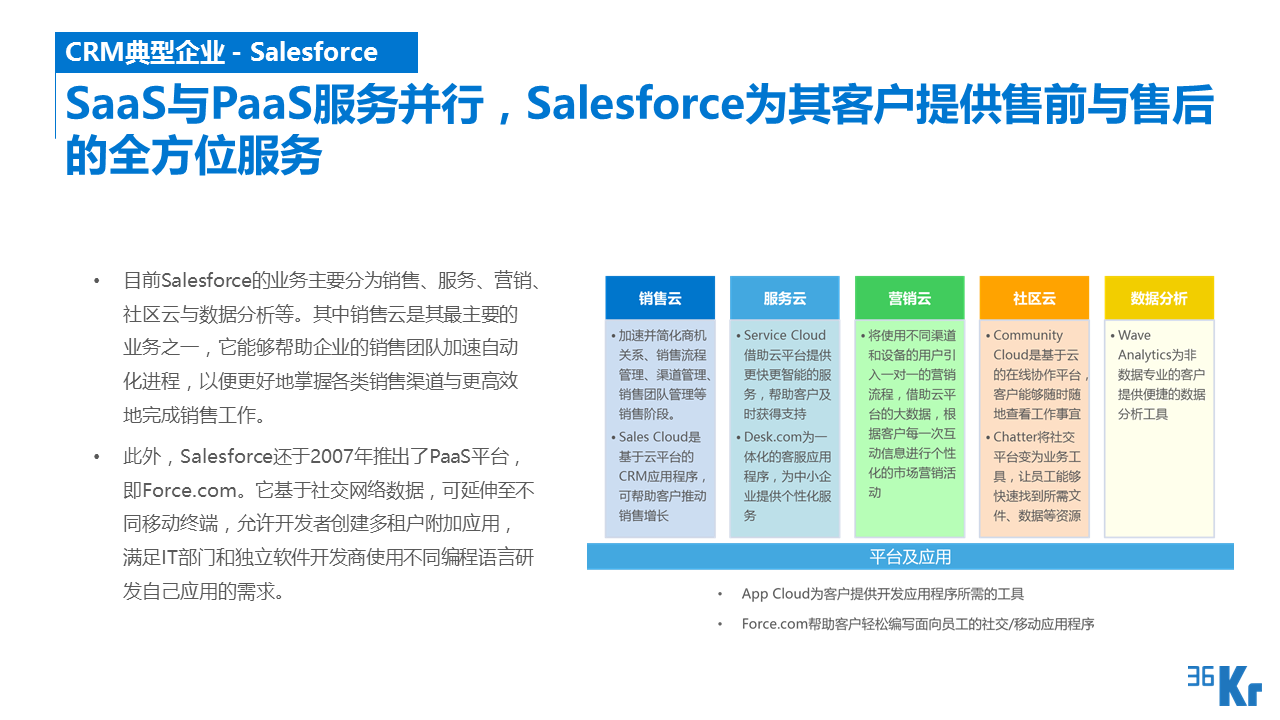 CRM典型企业 - Salesforce

SaaS与PaaS服务并行，Salesforce为其客户提供售前与售后的全方位服务

• 目前Salesforce的业务主要分为销售、服务、营销、社区云与数据分析等。其中销售云是其最主要的业务之一，它能够帮助企业的销售团队加速自动化进程，以便更好地掌握各类销售渠道与更高效地完成销售工作。

• 此外，Salesforce还于2007年推出了PaaS平台，即Force.com。它基于社交网络数据，可延伸至不同移动终端，允许开发者创建多租户附加应用，满足IT部门和独立软件开发商使用不同编程语言研发自己应用的需求。

销售云

• 加速并简化商机关系、销售流程管理、渠道管理、销售团队管理等销售阶段。
• Sales Cloud是基于云平台的CRM应用程序，可帮助客户推动销售增长

服务云

• Service Cloud借助云平台提供更快更智能的服务，帮助客户及时获得支持
• Desk.com为一体化的客服应用程序，为中小企业提供个性化服务

营销云

• 将使用不同渠道和设备的用户引入一对一的营销流程，借助云平台的大数据，根据客户每一次互动信息进行个性化的市场营销活动

社区云

• Community Cloud是基于云的在线协作平台，客户能够随时随地查看工作事宜
• Chatter将社交平台变为业务工具，让员工能够快速找到所需文件、数据等资源

数据分析

• Wave Analytics为非数据专业的客户提供便捷的数据分析工具

平台及应用

• App Cloud为客户提供开发应用程序所需的工具
• Force.com帮助客户轻松编写面向员工的社交/移动应用程序

36Kr